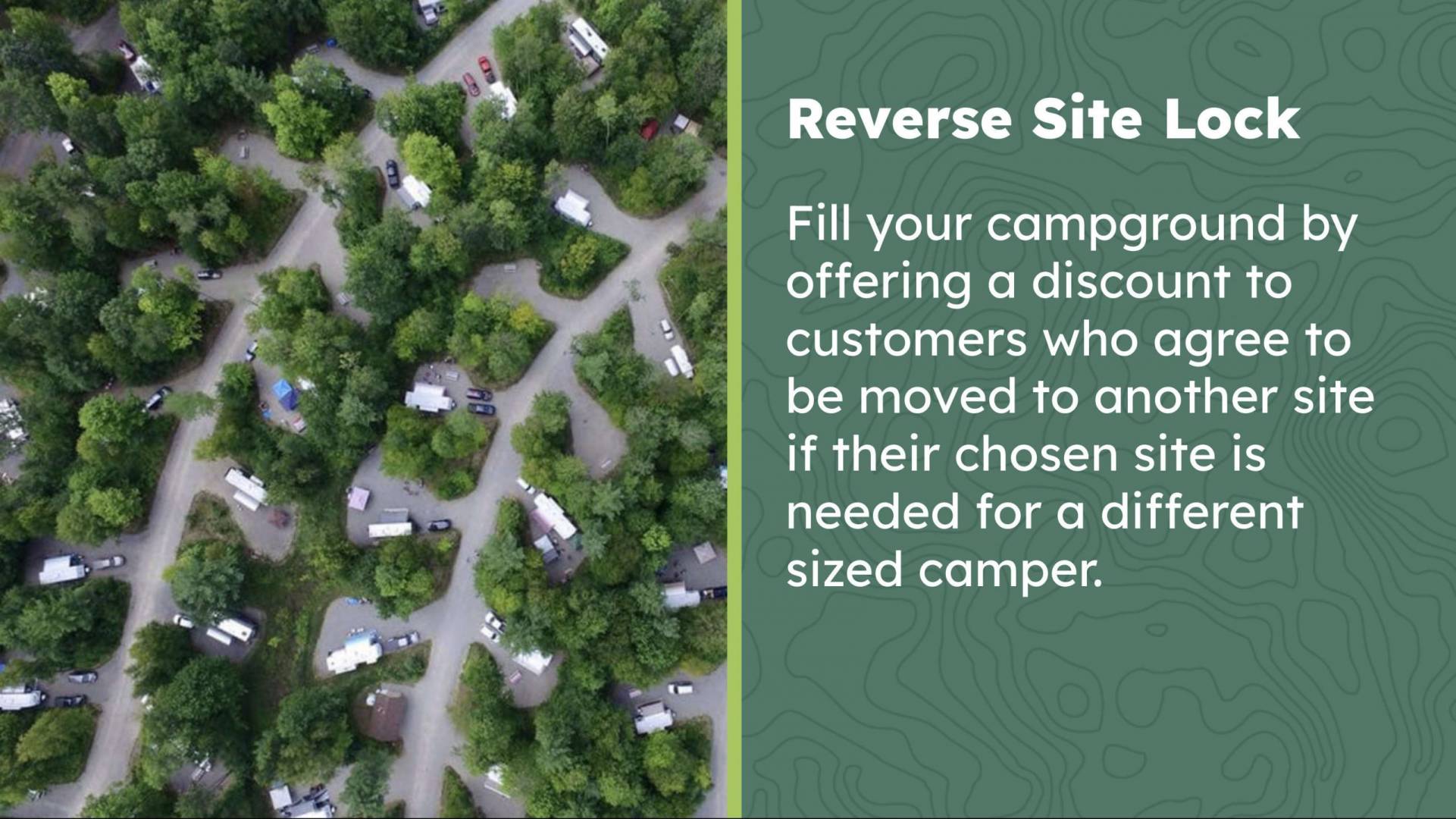 Reverse Site Lock

Fill your campground by offering a discount to customers who agree to be moved to another site if their chosen site is needed for a different sized camper.